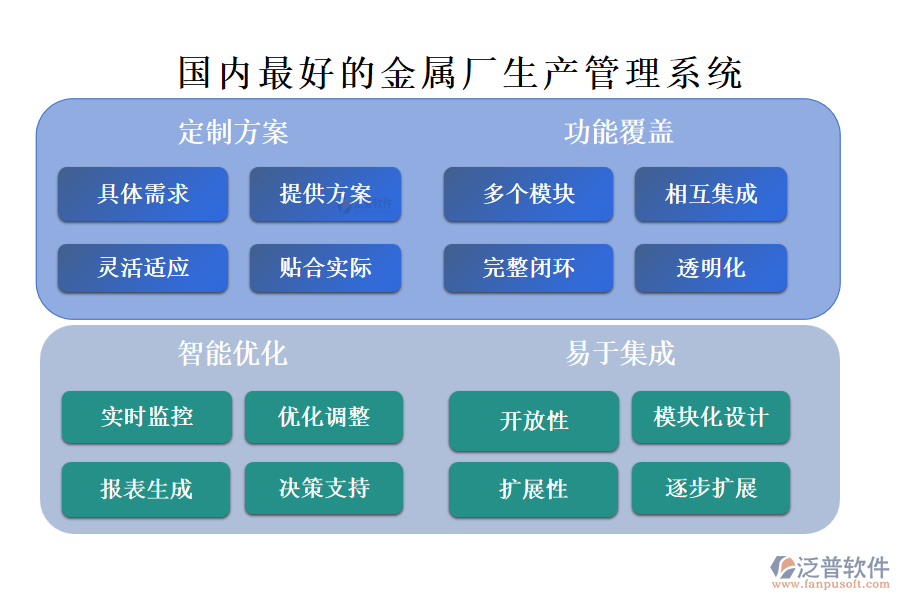 国内最好的金属厂生产管理系统

定制方案

具体需求 提供方案

灵活适应 贴合实际

功能覆盖

多个模块 相互集成

完整闭环 透明化

智能优化

实时监控 优化调整

报表生成 决策支持

易于集成

开放性 模块化设计

扩展性 逐步扩展

泛普软件
www.fanpusoft.com